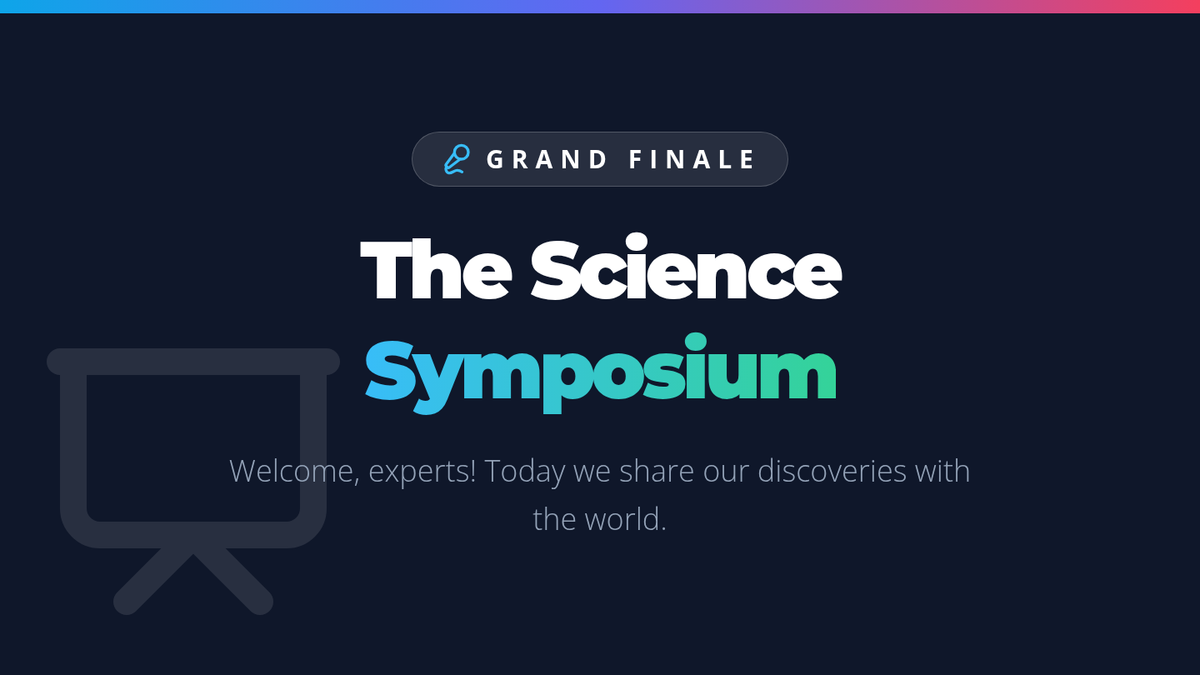 GRAND FINALE

The Science Symposium

Welcome, experts! Today we share our discoveries with the world.